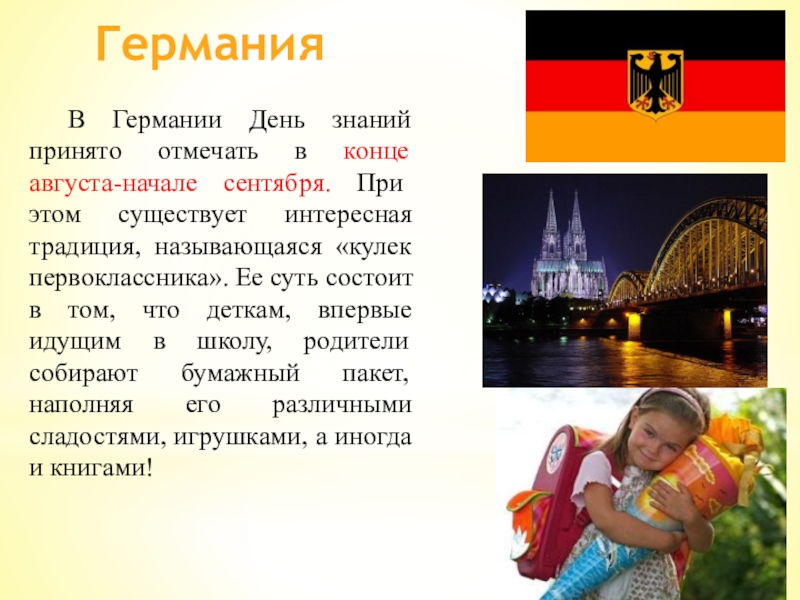 Германия

В Германии День знаний принято отмечать в конце августа-начале сентября. При этом существует интересная традиция, называющаяся «кулек первоклассника». Ее суть состоит в том, что деткам, впервые идущим в школу, родители собирают бумажный пакет, наполняя его различными сладостями, игрушками, а иногда и книгами!